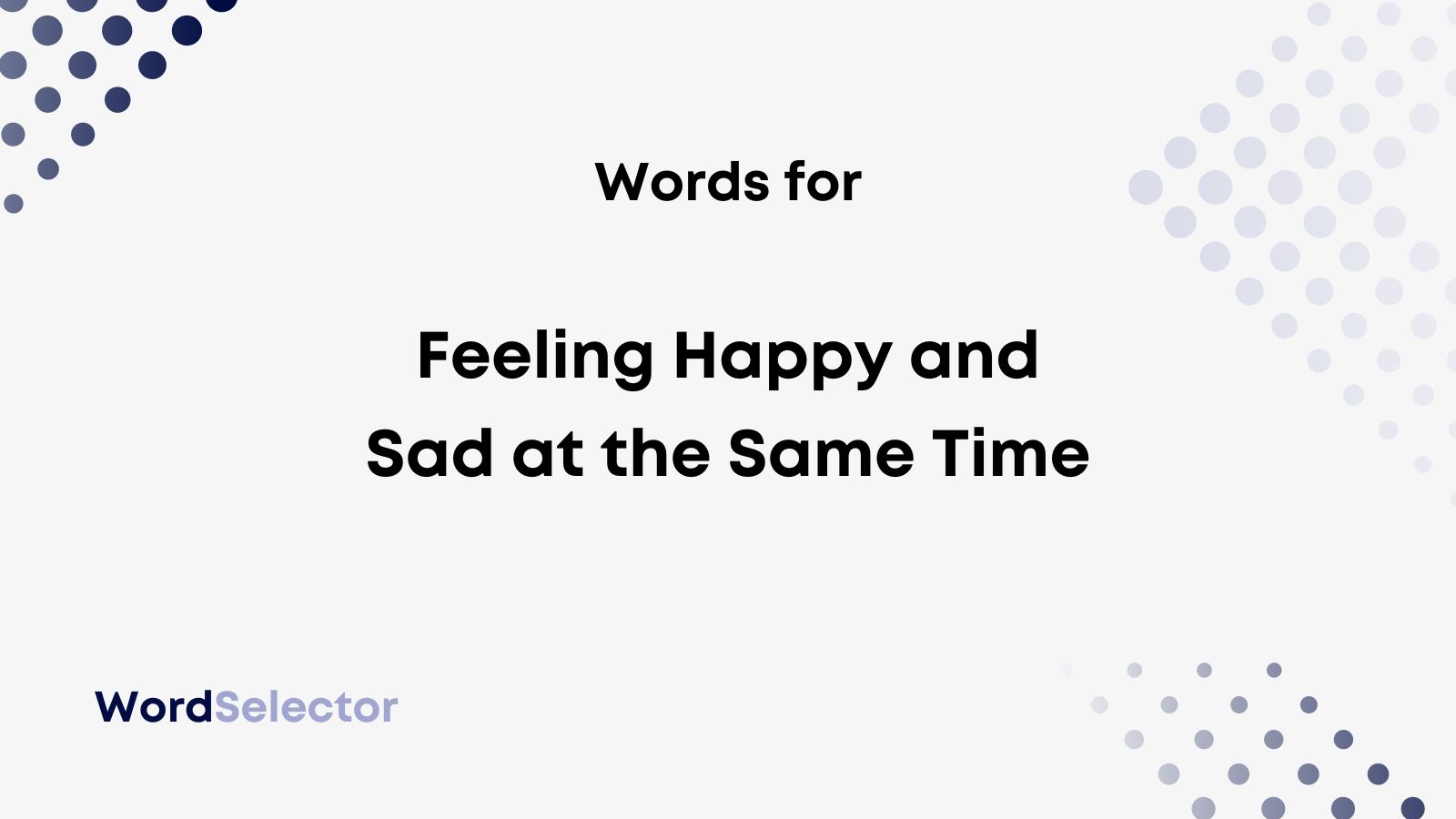 Words for

Feeling Happy and Sad at the Same Time

WordSelector